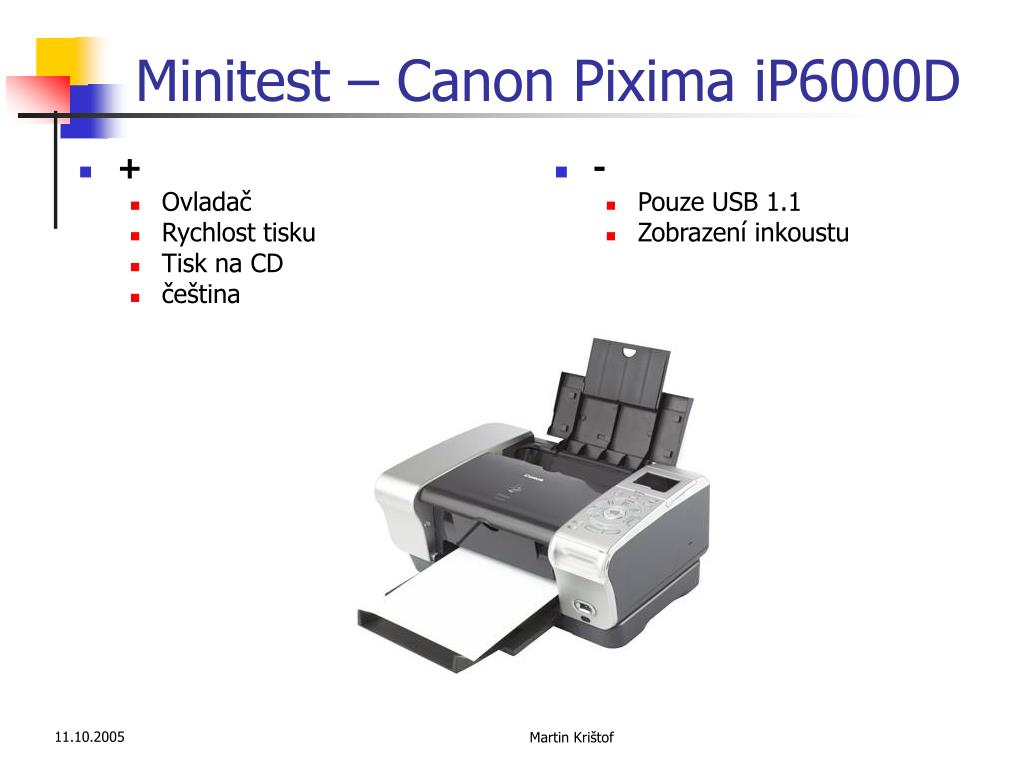 Minitest – Canon Pixima iP6000D

+
Ovladač
Rychlost tisku
Tisk na CD
čeština

-
Pouze USB 1.1
Zobrazení inkoustu

Canon

11.10.2005

Martin Krištof